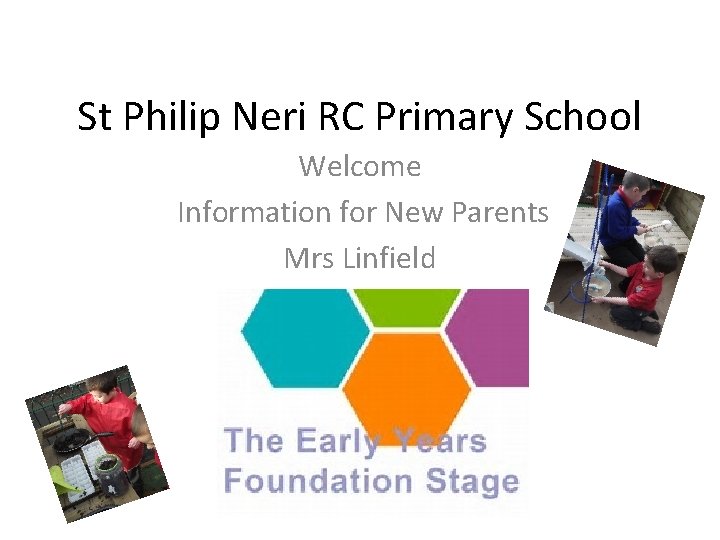 St Philip Neri RC Primary School

Welcome

Information for New Parents

Mrs Linfield

The Early Years Foundation Stage